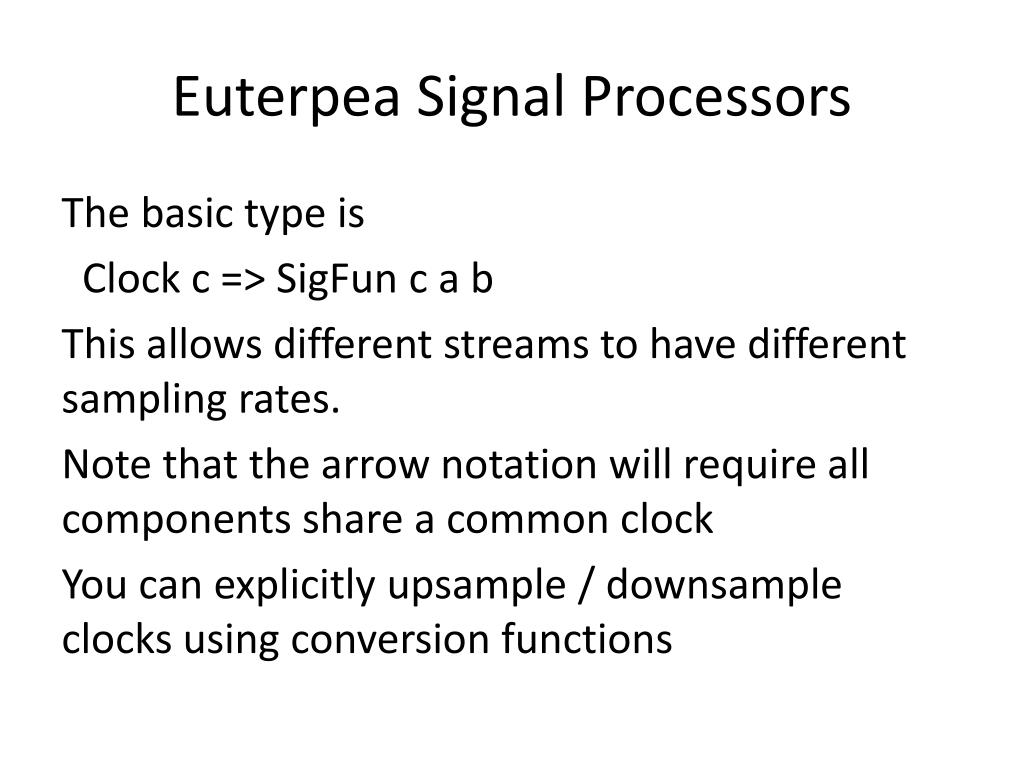 Euterpea Signal Processors

The basic type is

Clock c => SigFun c a b

This allows different streams to have different sampling rates.

Note that the arrow notation will require all components share a common clock

You can explicitly upsample / downsample clocks using conversion functions